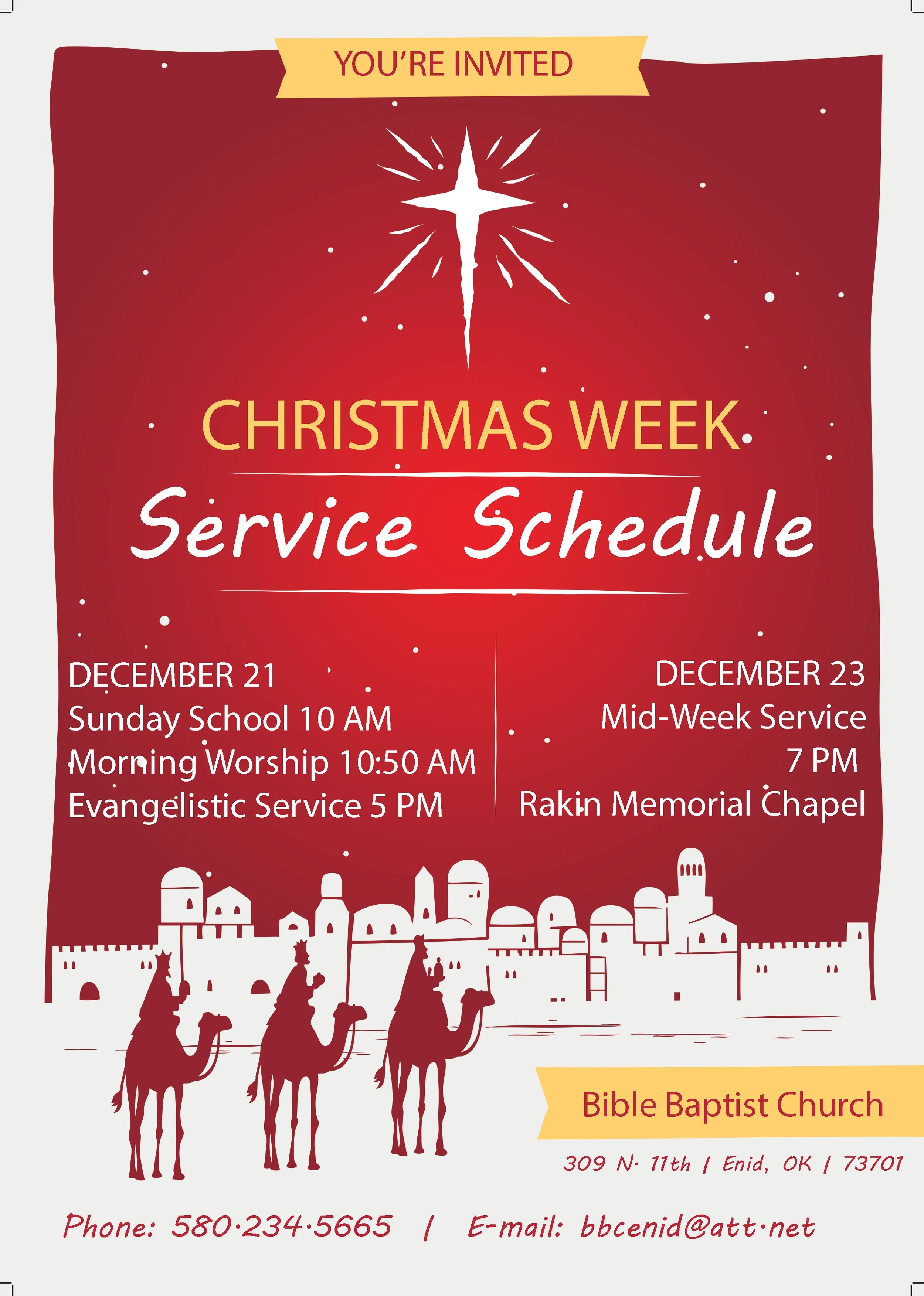 YOU'RE INVITED

CHRISTMAS WEEK

Service Schedule

DECEMBER 21
Sunday School 10 AM
Morning Worship 10:50 AM
Evangelistic Service 5 PM

DECEMBER 23
Mid-Week Service
7 PM
Rakin Memorial Chapel

Bible Baptist Church

309 N. 11th | Enid, OK | 73701

Phone: 580.234.5665 | E-mail: bbcenid@att.net